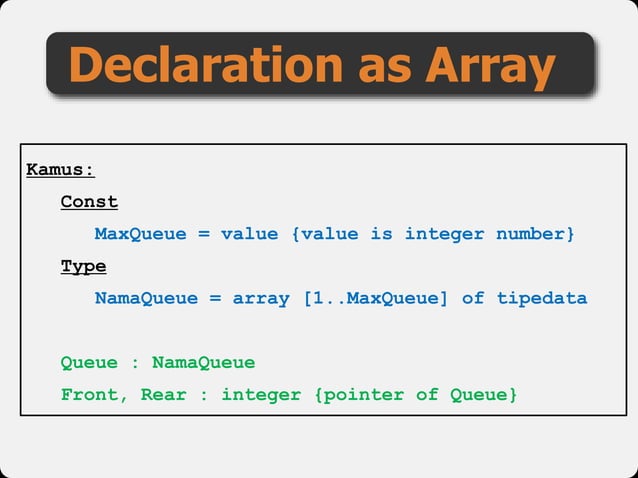 Declaration as Array

Kamus:
Const
MaxQueue = value {value is integer number}
Type
NamaQueue = array [1..MaxQueue] of tipedata

Queue : NamaQueue
Front, Rear : integer {pointer of Queue}